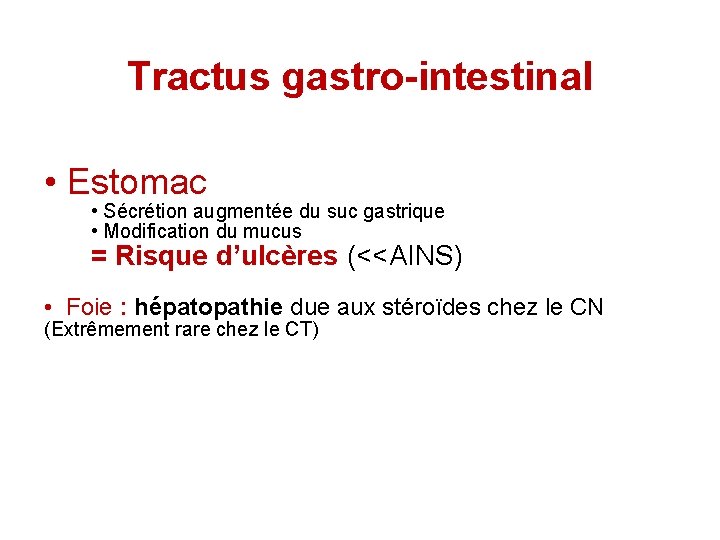 Tractus gastro-intestinal

• Estomac

• Sécrétion augmentée du suc gastrique
• Modification du mucus
= Risque d'ulcères (<<AINS)

• Foie : hépatopathie due aux stéroïdes chez le CN
(Extrêmement rare chez le CT)